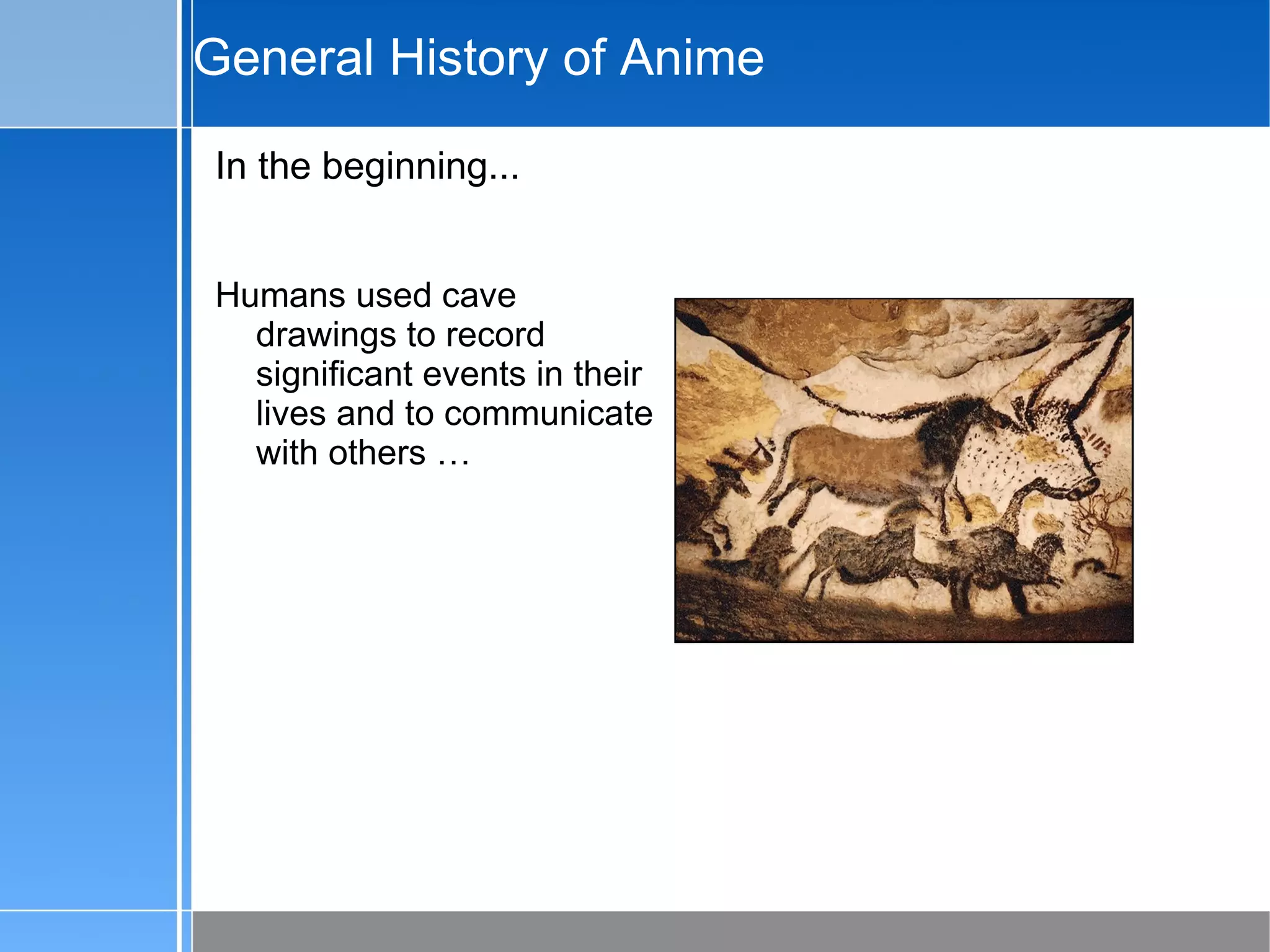 General History of Anime

In the beginning...

Humans used cave drawings to record significant events in their lives and to communicate with others …